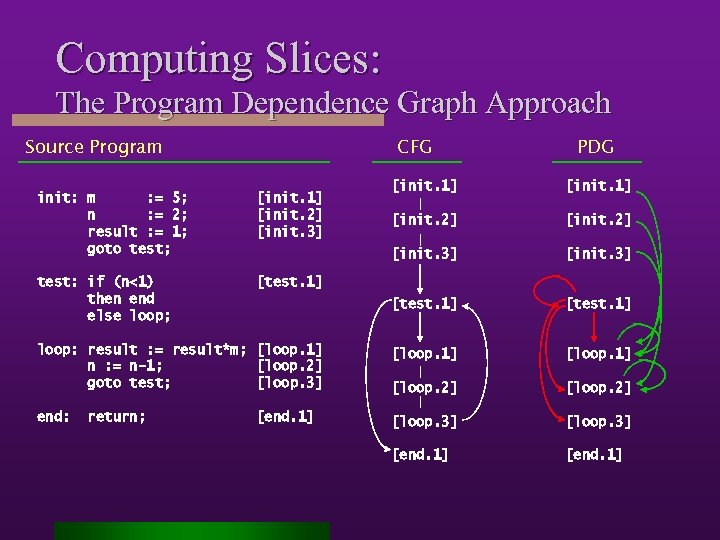 Computing Slices:
The Program Dependence Graph Approach

Source Program

init: m := 5; [init.1]
n := 2; [init.2]
result := 1; [init.3]
goto test;

test: if (n<1) [test.1]
then end
else loop;

loop: result := result*m; [loop.1]
n := n-1; [loop.2]
goto test; [loop.3]

end: return; [end.1]

CFG

[init.1]
[init.2]
[init.3]
[test.1]
[loop.1]
[loop.2]
[loop.3]
[end.1]

PDG

[init.1]
[init.2]
[init.3]
[test.1]
[loop.1]
[loop.2]
[loop.3]
[end.1]